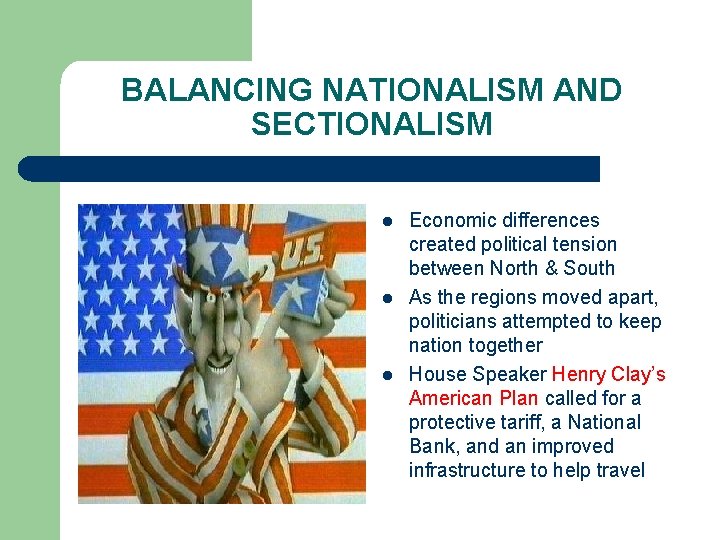 BALANCING NATIONALISM AND SECTIONALISM

U.S.

- Economic differences created political tension between North & South
- As the regions moved apart, politicians attempted to keep nation together
- House Speaker Henry Clay's American Plan called for a protective tariff, a National Bank, and an improved infrastructure to help travel